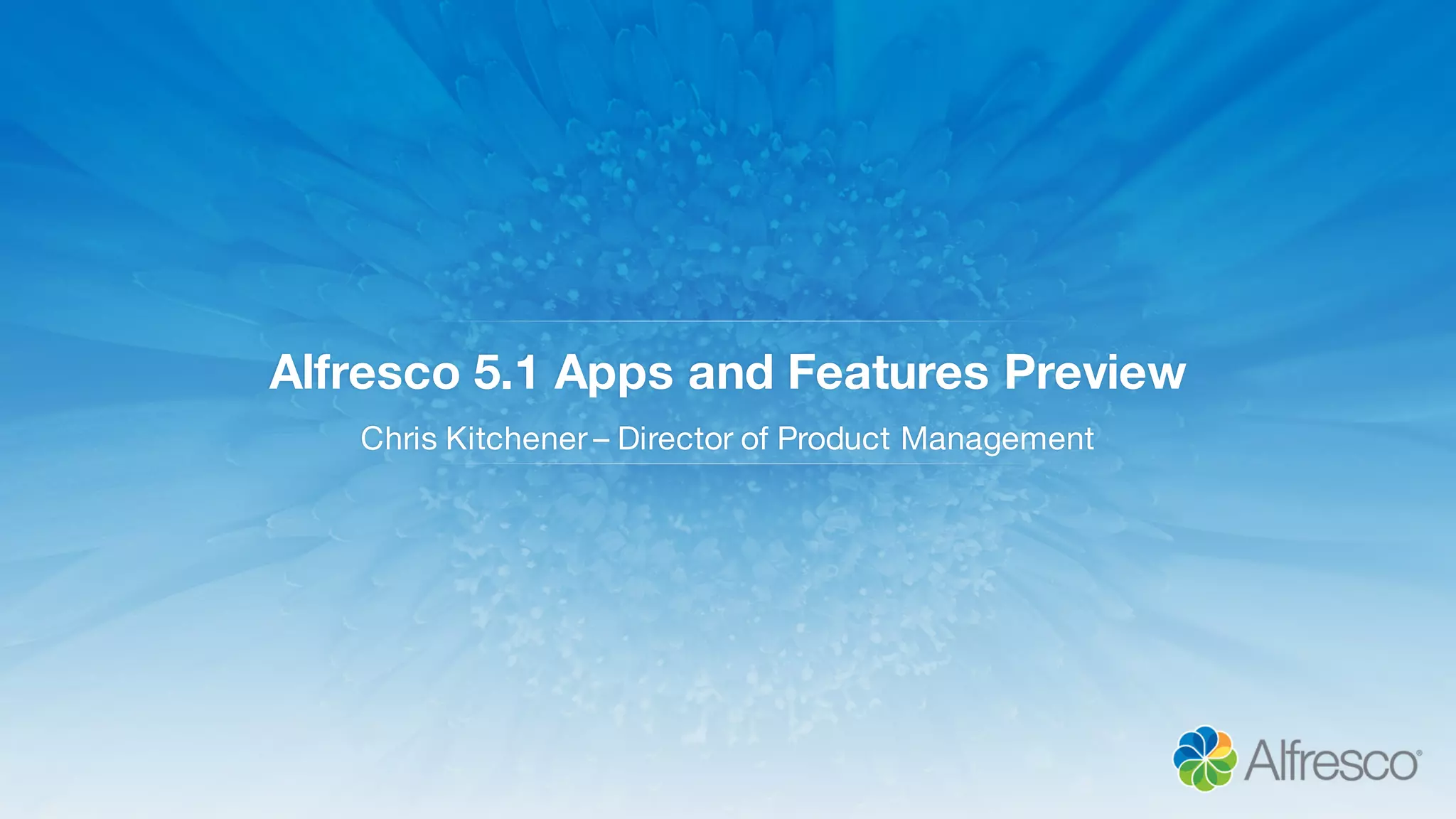 Alfresco 5.1 Apps and Features Preview

Chris Kitchener – Director of Product Management

Alfresco®